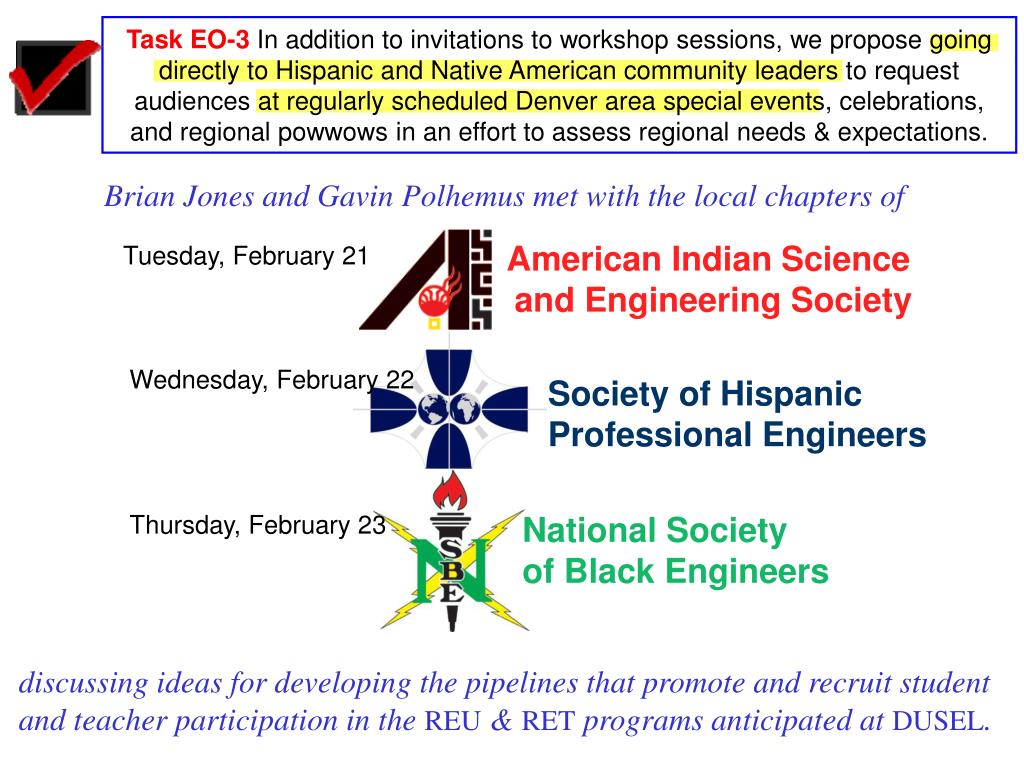 Task EO-3 In addition to invitations to workshop sessions, we propose going directly to Hispanic and Native American community leaders to request audiences at regularly scheduled Denver area special events, celebrations, and regional powwows in an effort to assess regional needs & expectations.

Brian Jones and Gavin Polhemus met with the local chapters of

Tuesday, February 21

American Indian Science and Engineering Society

Wednesday, February 22

Society of Hispanic Professional Engineers

Thursday, February 23

N S B E

National Society of Black Engineers

discussing ideas for developing the pipelines that promote and recruit student and teacher participation in the REU & RET programs anticipated at DUSEL.